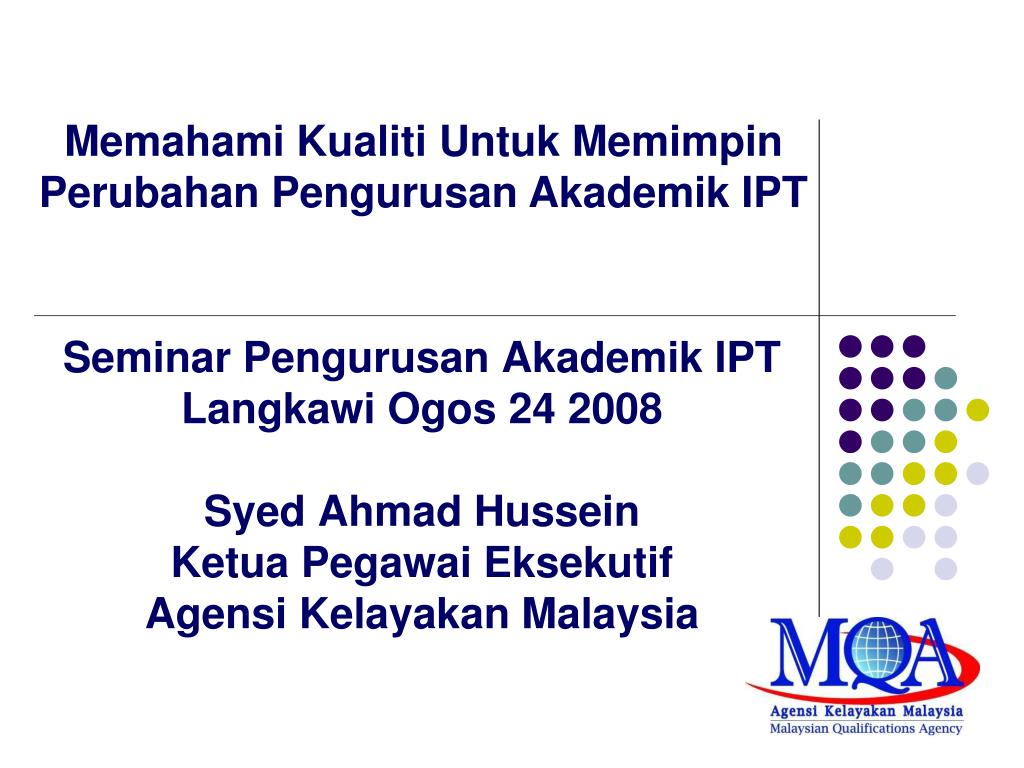 Memahami Kualiti Untuk Memimpin Perubahan Pengurusan Akademik IPT

Seminar Pengurusan Akademik IPT
Langkawi Ogos 24 2008

Syed Ahmad Hussein
Ketua Pegawai Eksekutif
Agensi Kelayakan Malaysia

MQA
Agensi Kelayakan Malaysia
Malaysian Qualifications Agency